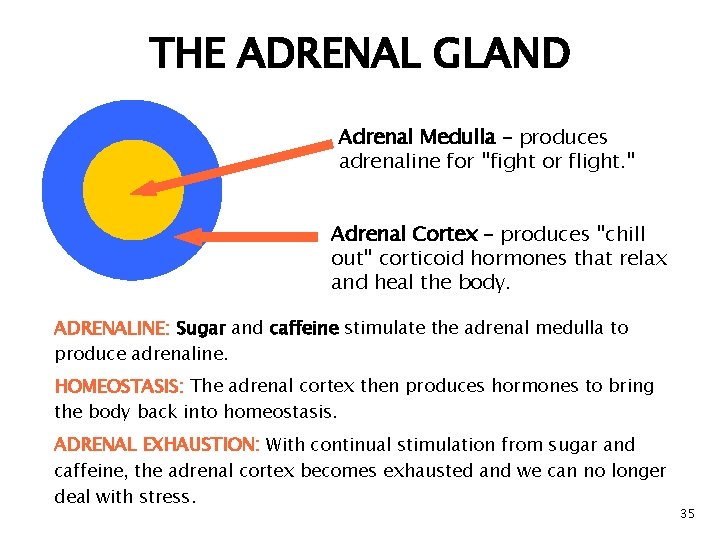 THE ADRENAL GLAND

Adrenal Medulla – produces adrenaline for "fight or flight."

Adrenal Cortex – produces "chill out" corticoid hormones that relax and heal the body.

ADRENALINE: Sugar and caffeine stimulate the adrenal medulla to produce adrenaline.

HOMEOSTASIS: The adrenal cortex then produces hormones to bring the body back into homeostasis.

ADRENAL EXHAUSTION: With continual stimulation from sugar and caffeine, the adrenal cortex becomes exhausted and we can no longer deal with stress.

35